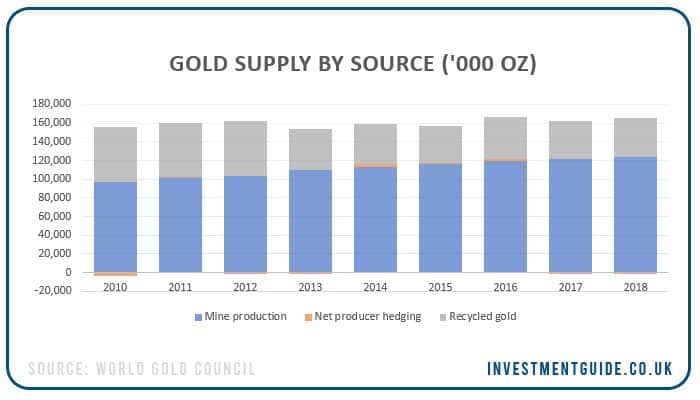 GOLD SUPPLY BY SOURCE ('000 OZ)

180,000
160,000
140,000
120,000
100,000
80,000
60,000
40,000
20,000
0
-20,000

2010 2011 2012 2013 2014 2015 2016 2017 2018

Mine production Net producer hedging Recycled gold

SOURCE: WORLD GOLD COUNCIL

INVESTMENTGUIDE.CO.UK